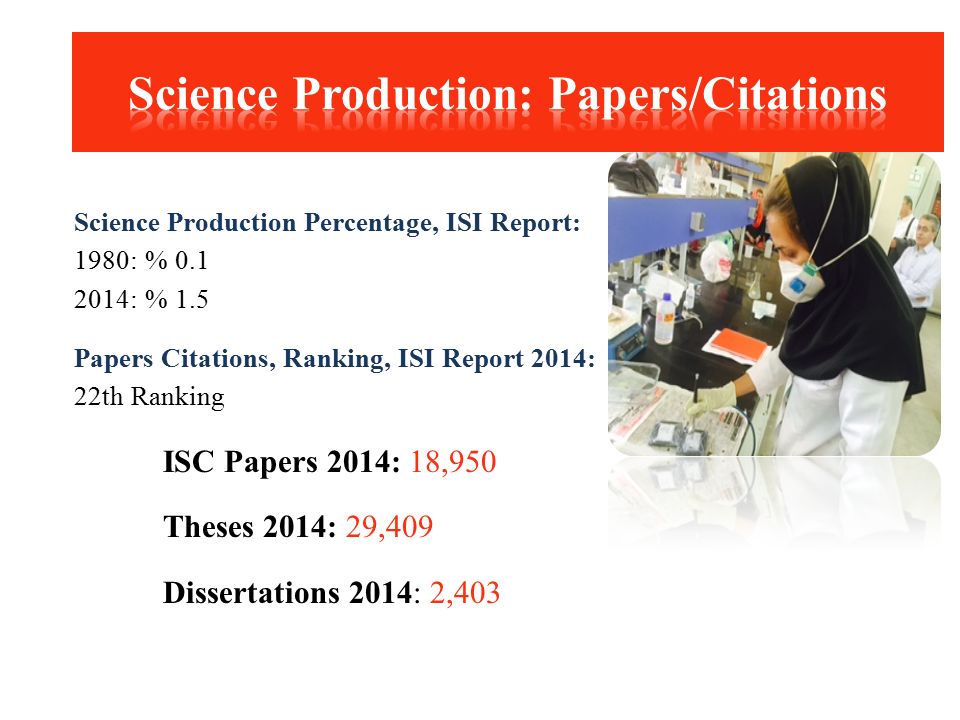 Science Production: Papers/Citations

Science Production Percentage, ISI Report:
1980: % 0.1
2014: % 1.5

Papers Citations, Ranking, ISI Report 2014:
22th Ranking

ISC Papers 2014: 18,950

Theses 2014: 29,409

Dissertations 2014: 2,403